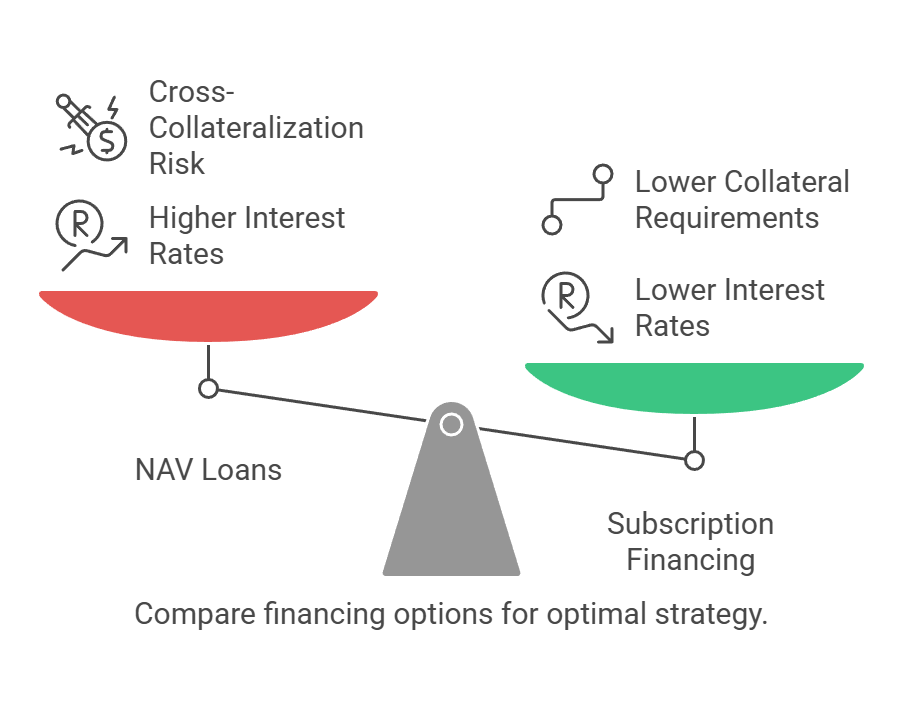 Cross-Collateralization Risk

Higher Interest Rates

Lower Collateral Requirements

Lower Interest Rates

NAV Loans

Subscription Financing

Compare financing options for optimal strategy.